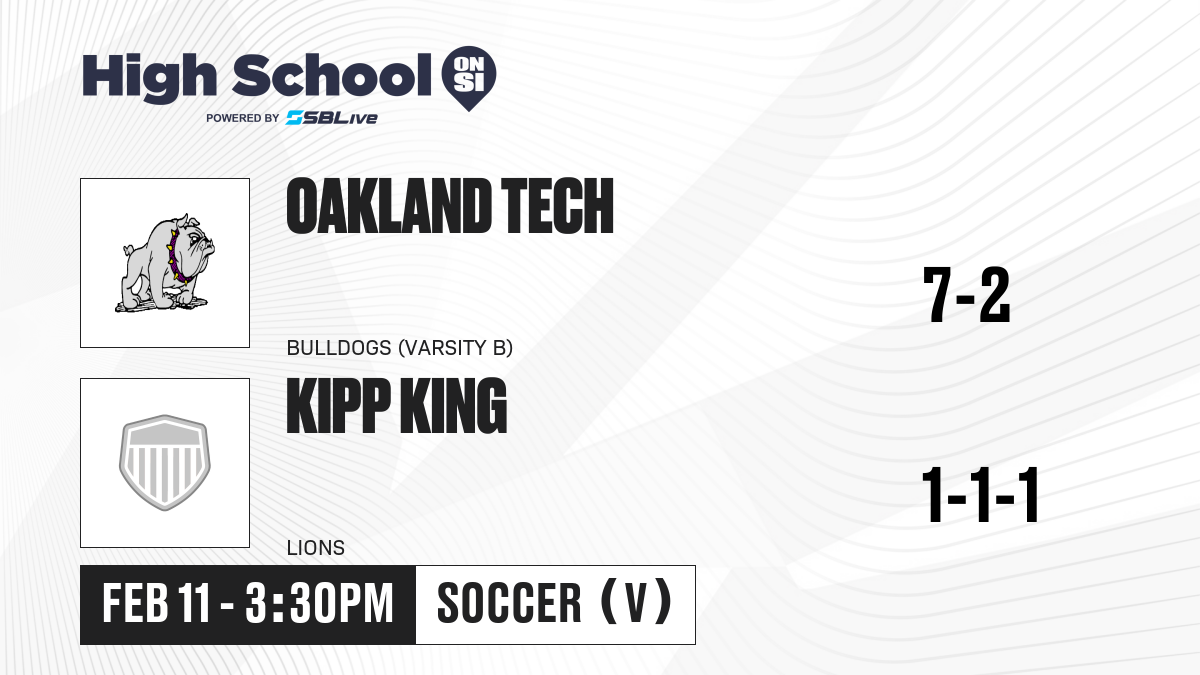 High School ON SI
POWERED BY SBLive

OAKLAND TECH
BULLDOGS (VARSITY B)
7-2

KIPP KING
LIONS
1-1-1

FEB 11 - 3:30PM
SOCCER (V)